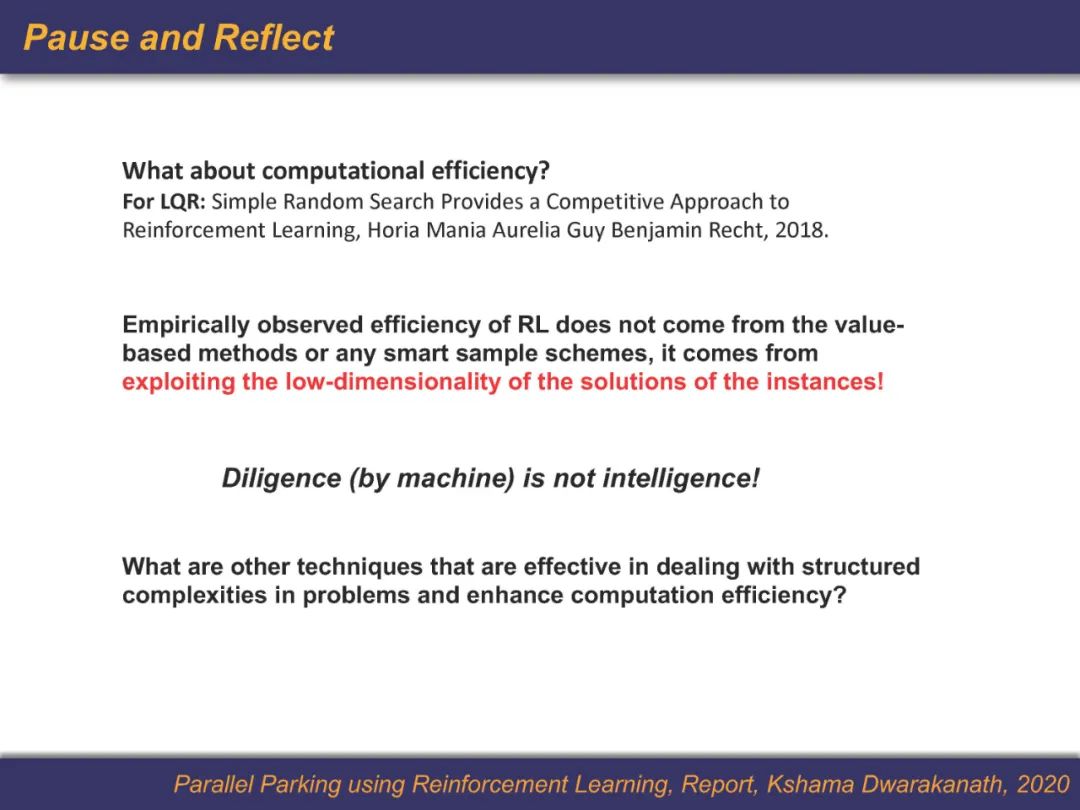 Pause and Reflect

What about computational efficiency?
For LQR: Simple Random Search Provides a Competitive Approach to Reinforcement Learning, Horia Mania Aurelia Guy Benjamin Recht, 2018.

Empirically observed efficiency of RL does not come from the value-based methods or any smart sample schemes, it comes from exploiting the low-dimensionality of the solutions of the instances!

Diligence (by machine) is not intelligence!

What are other techniques that are effective in dealing with structured complexities in problems and enhance computation efficiency?

Parallel Parking using Reinforcement Learning, Report, Kshama Dwarakanath, 2020